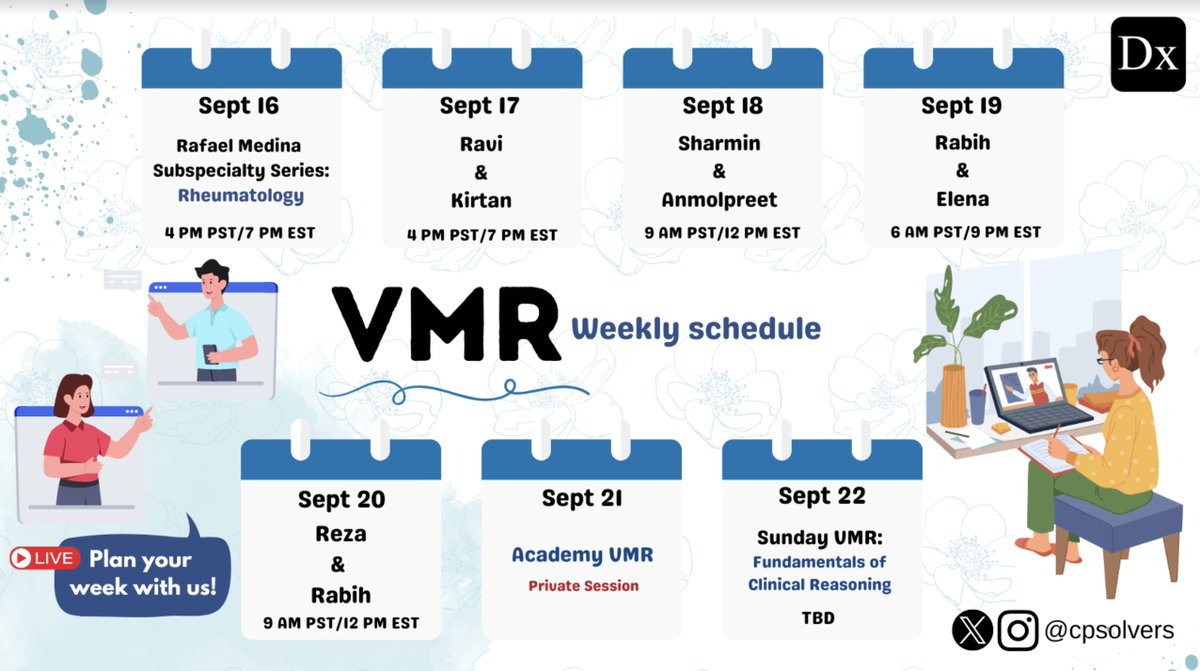 Dx

Sept 16
Rafael Medina Subspecialty Series: Rheumatology
4 PM PST/7 PM EST

Sept 17
Ravi & Kirtan
4 PM PST/7 PM EST

Sept 18
Sharmin & Anmolpreet
9 AM PST/12 PM EST

Sept 19
Rabih & Elena
6 AM PST/9 PM EST

VMR Weekly schedule

Sept 20
Reza & Rabih
9 AM PST/12 PM EST

Sept 21
Academy VMR
Private Session

Sept 22
Sunday VMR: Fundamentals of Clinical Reasoning
TBD

LIVE Plan your week with us!

@cpsolvers